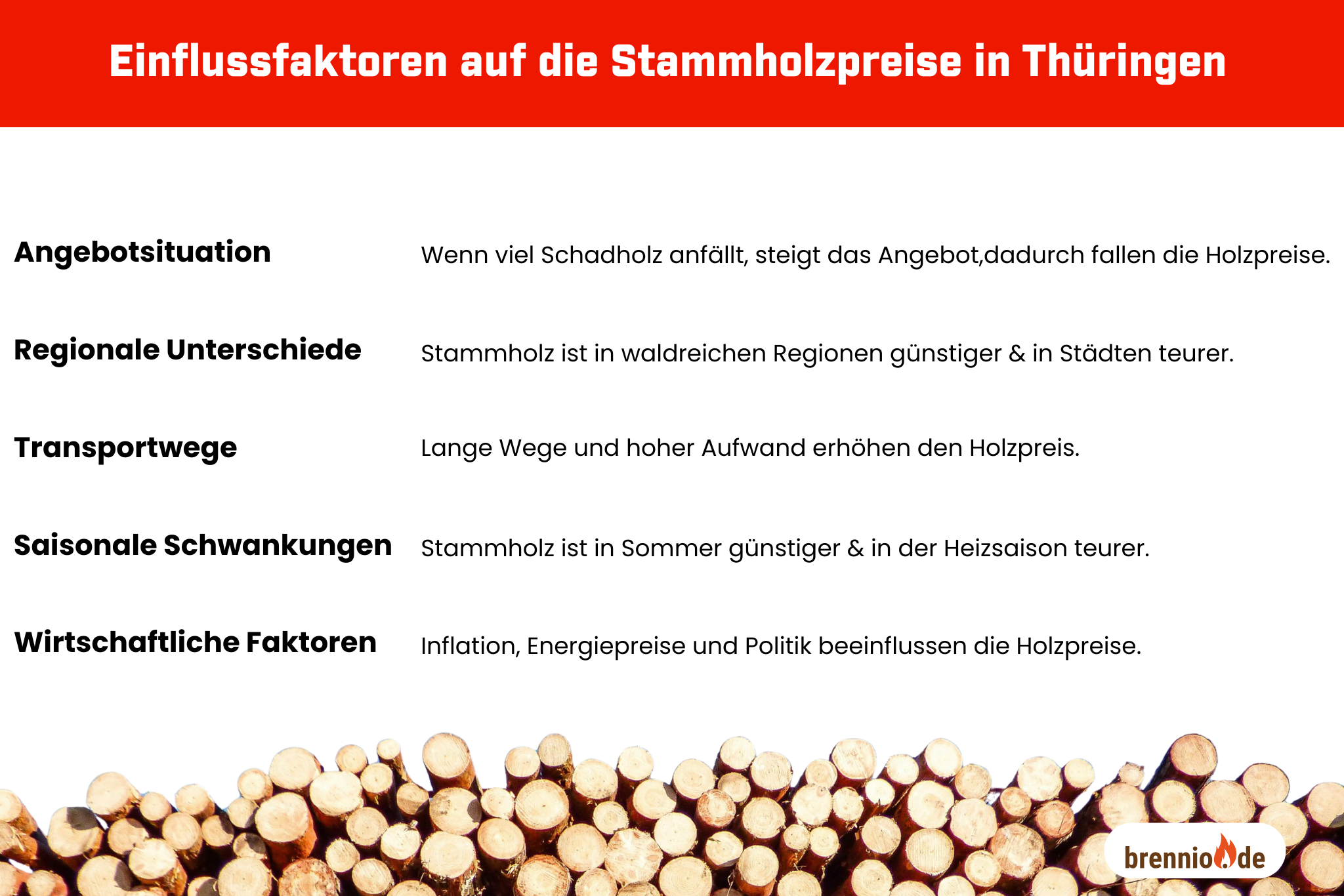 Einflussfaktoren auf die Stammholzpreise in Thüringen

| | |
|---|---|
| Angebotsituation | Wenn viel Schadholz anfällt, steigt das Angebot,dadurch fallen die Holzpreise. |
| Regionale Unterschiede | Stammholz ist in waldreichen Regionen günstiger & in Städten teurer. |
| Transportwege | Lange Wege und hoher Aufwand erhöhen den Holzpreis. |
| Saisonale Schwankungen | Stammholz ist in Sommer günstiger & in der Heizsaison teurer. |
| Wirtschaftliche Faktoren | Inflation, Energiepreise und Politik beeinflussen die Holzpreise. |

brennio.de